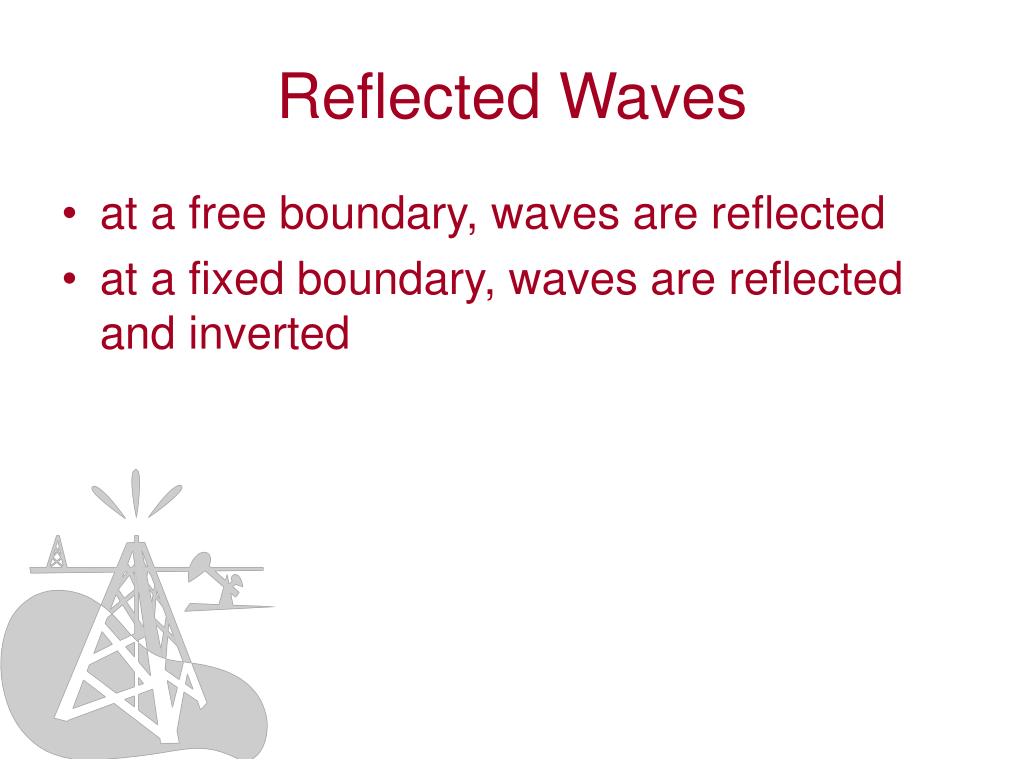 Reflected Waves

• at a free boundary, waves are reflected
• at a fixed boundary, waves are reflected and inverted